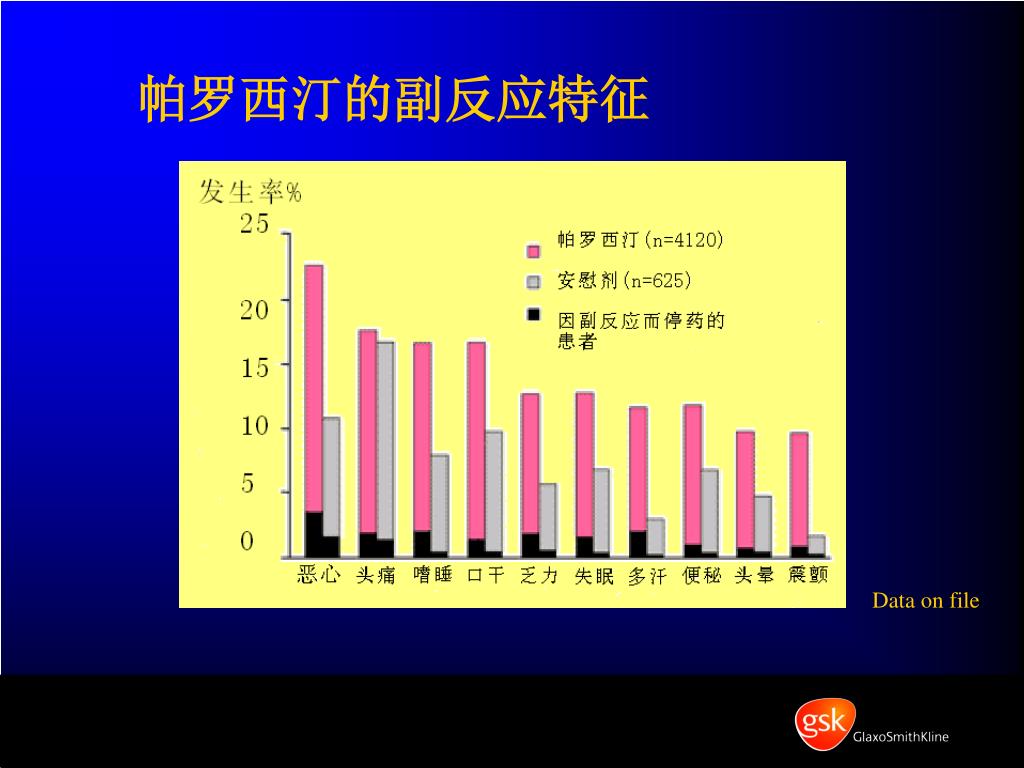 帕罗西汀的副反应特征

发生率%

25
20
15
10
5
0

帕罗西汀(n=4120)
安慰剂(n=625)
因副反应而停药的患者

恶心 头痛 嗜睡 口干 乏力 失眠 多汗 便秘 头晕 震颤

Data on file

gsk GlaxoSmithKline